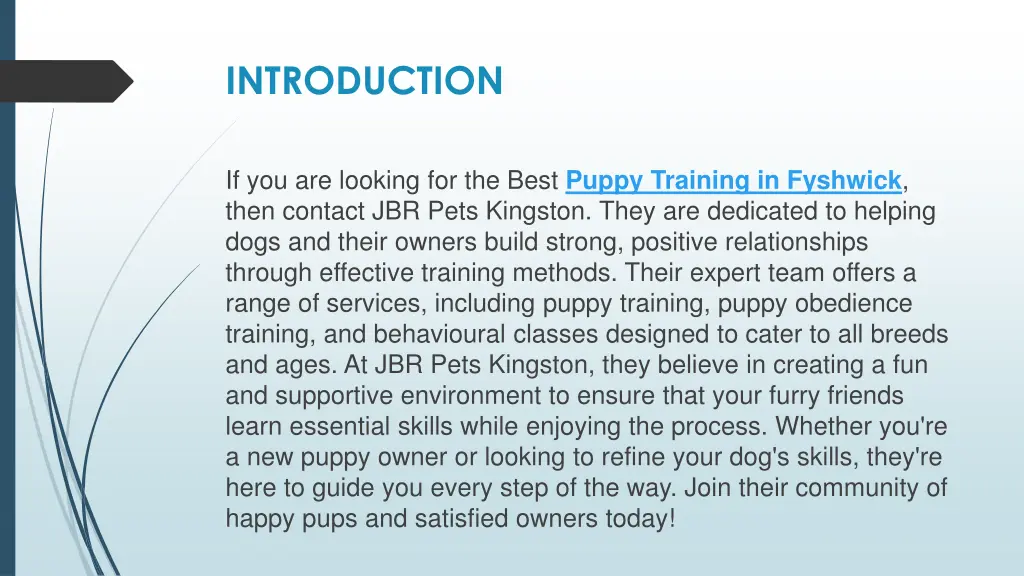 INTRODUCTION

If you are looking for the Best Puppy Training in Fyshwick, then contact JBR Pets Kingston. They are dedicated to helping dogs and their owners build strong, positive relationships through effective training methods. Their expert team offers a range of services, including puppy training, puppy obedience training, and behavioural classes designed to cater to all breeds and ages. At JBR Pets Kingston, they believe in creating a fun and supportive environment to ensure that your furry friends learn essential skills while enjoying the process. Whether you're a new puppy owner or looking to refine your dog's skills, they're here to guide you every step of the way. Join their community of happy pups and satisfied owners today!